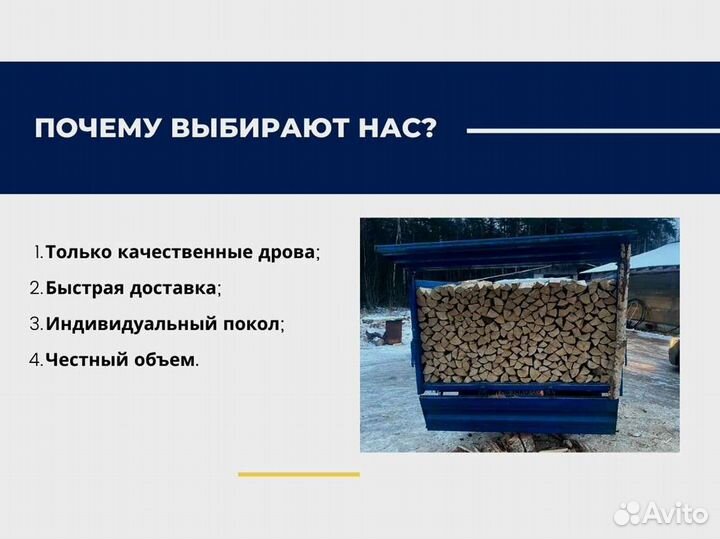 ПОЧЕМУ ВЫБИРАЮТ НАС?

1. Только качественные дрова;
2. Быстрая доставка;
3. Индивидуальный покол;
4. Честный объем.

Avito